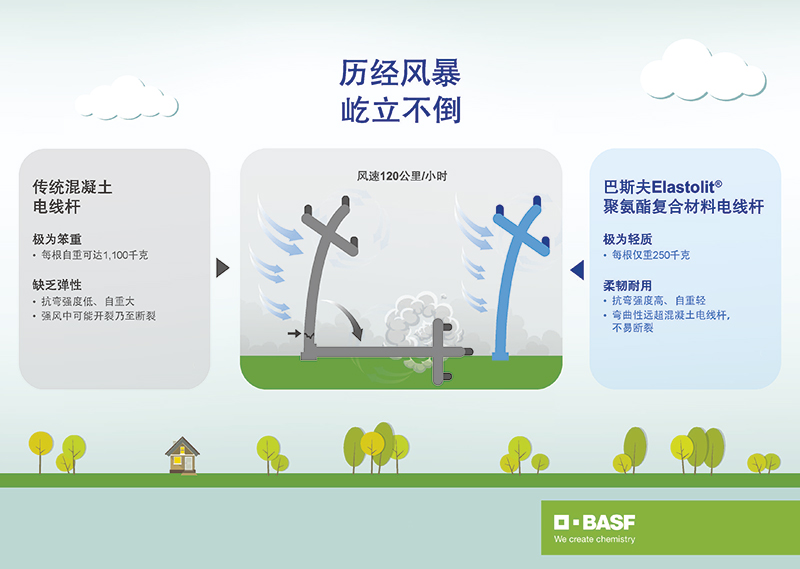 历经风暴
屹立不倒

传统混凝土
电线杆

极为笨重
• 每根自重可达1,100千克

缺乏弹性
• 抗弯强度低、自重大
• 强风中可能开裂乃至断裂

风速120公里/小时

巴斯夫Elastolit®
聚氨酯复合材料电线杆

极为轻质
• 每根仅重250千克

柔韧耐用
• 抗弯强度高、自重轻
• 弯曲性远超混凝土电线杆，不易断裂

BASF
We create chemistry